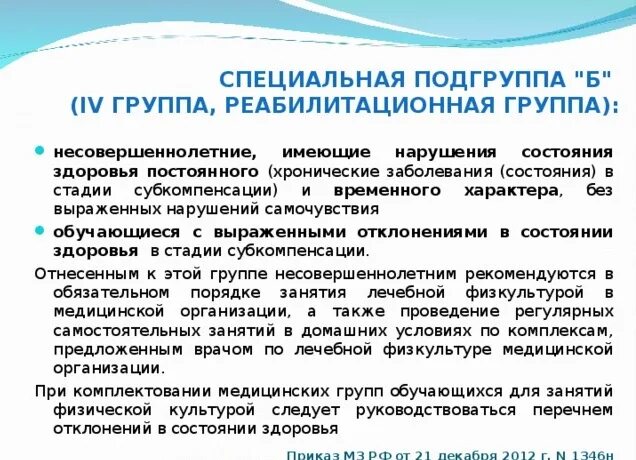 СПЕЦИАЛЬНАЯ ПОДГРУППА "Б"
(IV ГРУППА, РЕАБИЛИТАЦИОННАЯ ГРУППА):

несовершеннолетние, имеющие нарушения состояния здоровья постоянного (хронические заболевания (состояния) в стадии субкомпенсации) и временного характера, без выраженных нарушений самочувствия

обучающиеся с выраженными отклонениями в состоянии здоровья в стадии субкомпенсации.

Отнесенным к этой группе несовершеннолетним рекомендуются в обязательном порядке занятия лечебной физкультурой в медицинской организации, а также проведение регулярных самостоятельных занятий в домашних условиях по комплексам, предложенным врачом по лечебной физкультуре медицинской организации.

При комплектовании медицинских групп обучающихся для занятий физической культурой следует руководствоваться перечнем отклонений в состоянии здоровья

Приказ МЗ РФ от 21 декабря 2012 г. N 1346н